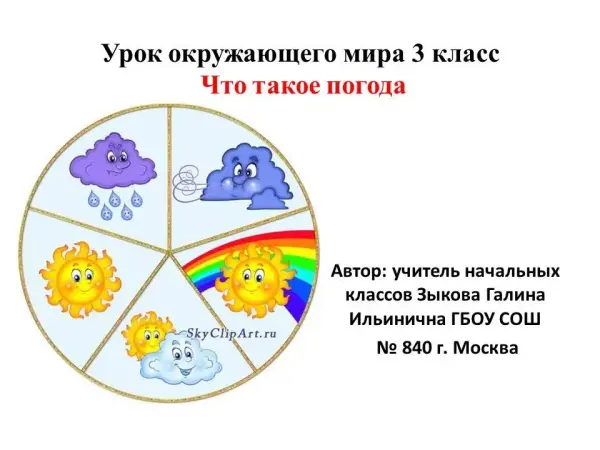 Урок окружающего мира 3 класс
Что такое погода

SkyClipArt.ru

Автор: учитель начальных классов Зыкова Галина Ильинична ГБОУ СОШ № 840 г. Москва